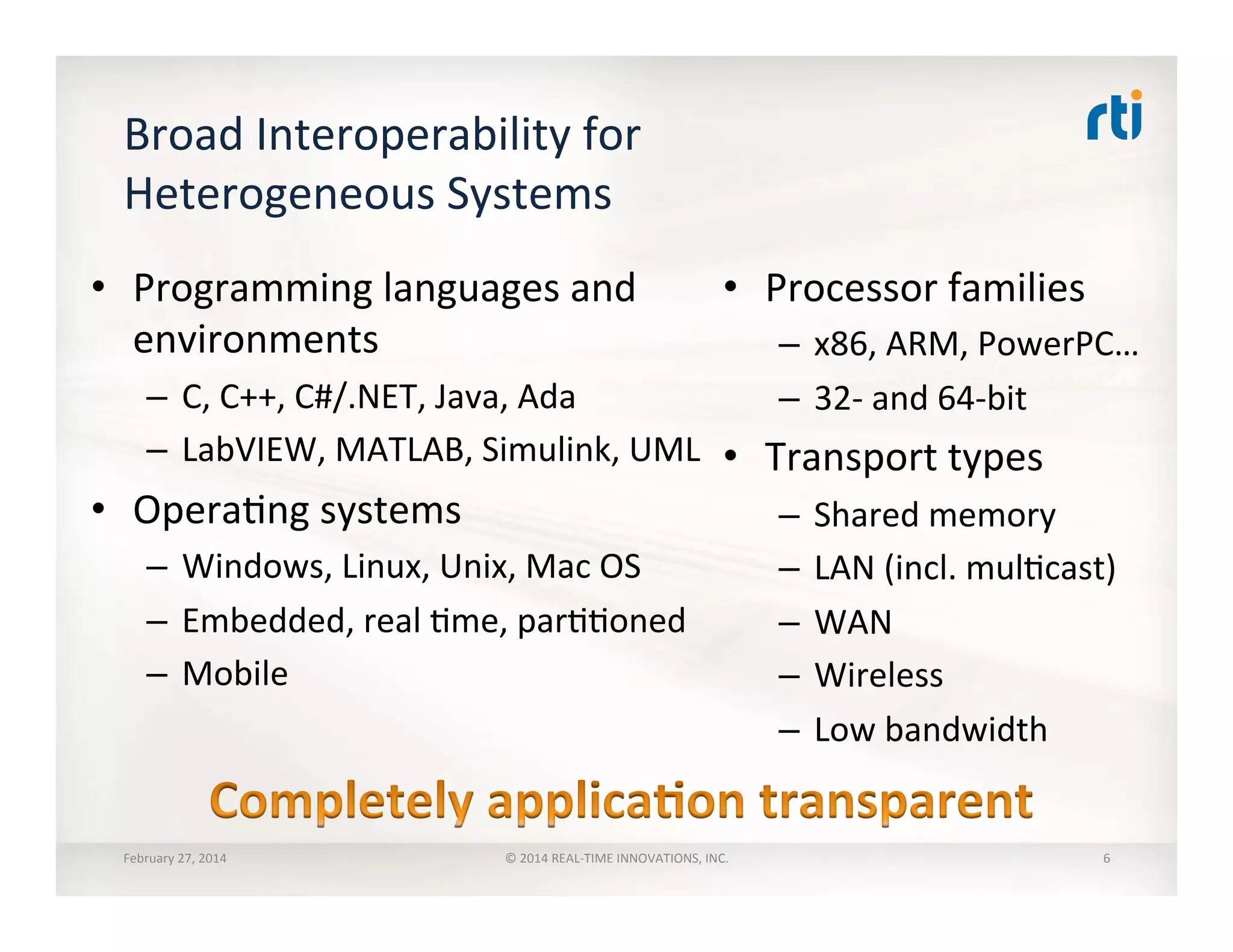 Broad Interoperability for Heterogeneous Systems

rti

• Programming languages and environments
– C, C++, C#/.NET, Java, Ada
– LabVIEW, MATLAB, Simulink, UML
• Operating systems
– Windows, Linux, Unix, Mac OS
– Embedded, real time, partitioned
– Mobile

• Processor families
– x86, ARM, PowerPC…
– 32- and 64-bit
• Transport types
– Shared memory
– LAN (incl. multicast)
– WAN
– Wireless
– Low bandwidth

Completely application transparent

February 27, 2014 © 2014 REAL-TIME INNOVATIONS, INC. 6